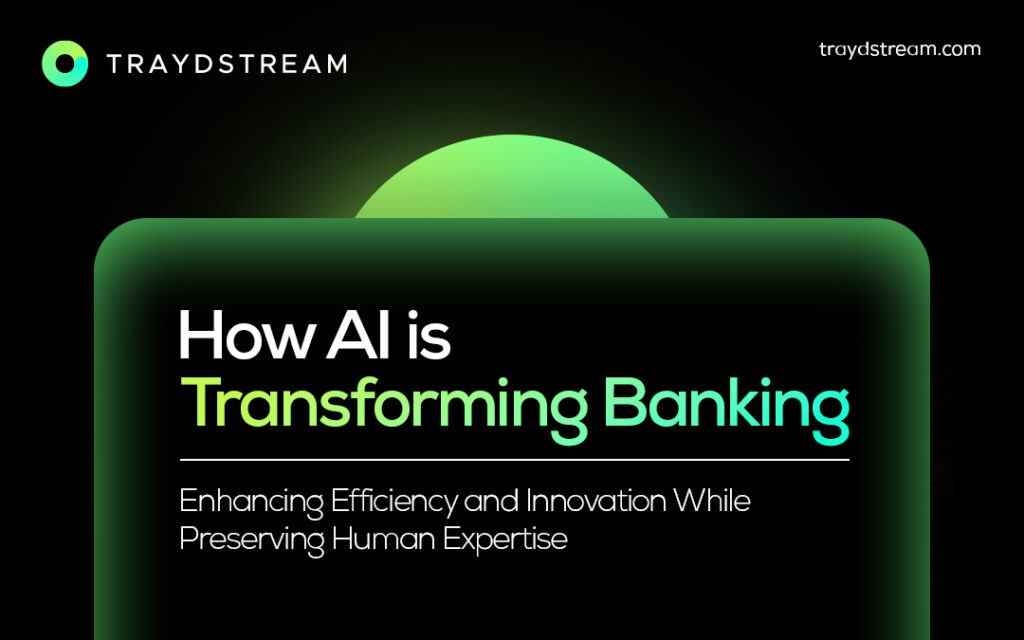 TRAYDSTREAM

traydstream.com

How AI is
Transforming Banking

Enhancing Efficiency and Innovation While Preserving Human Expertise